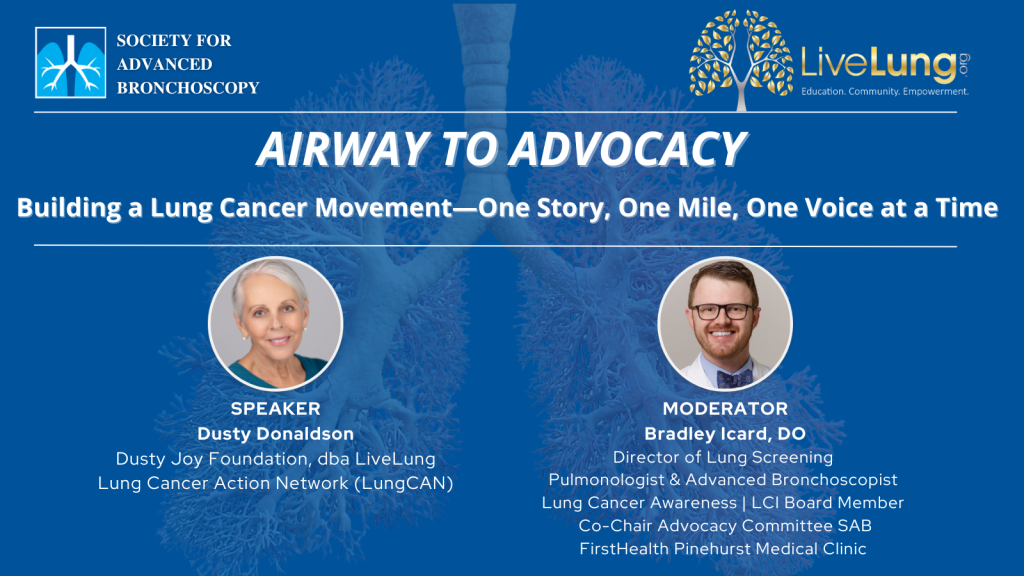 SOCIETY FOR ADVANCED BRONCHOSCOPY

LiveLung.org
Education. Community. Empowerment.

AIRWAY TO ADVOCACY

Building a Lung Cancer Movement—One Story, One Mile, One Voice at a Time

SPEAKER
Dusty Donaldson
Dusty Joy Foundation, dba LiveLung
Lung Cancer Action Network (LungCAN)

MODERATOR
Bradley Icard, DO
Director of Lung Screening
Pulmonologist & Advanced Bronchoscopist
Lung Cancer Awareness | LCI Board Member
Co-Chair Advocacy Committee SAB
FirstHealth Pinehurst Medical Clinic